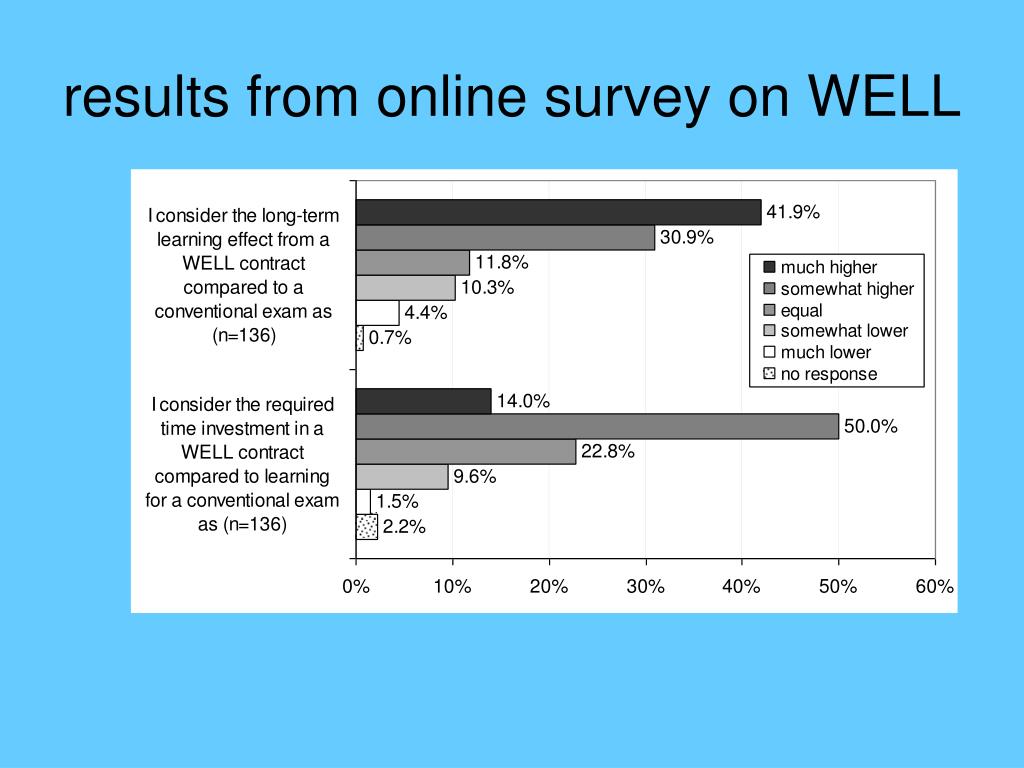 results from online survey on WELL

I consider the long-term learning effect from a WELL contract compared to a conventional exam as (n=136)

41.9%
30.9%
11.8%
10.3%
4.4%
0.7%

I consider the required time investment in a WELL contract compared to learning for a conventional exam as (n=136)

14.0%
50.0%
22.8%
9.6%
1.5%
2.2%

much higher
somewhat higher
equal
somewhat lower
much lower
no response

0%
10%
20%
30%
40%
50%
60%